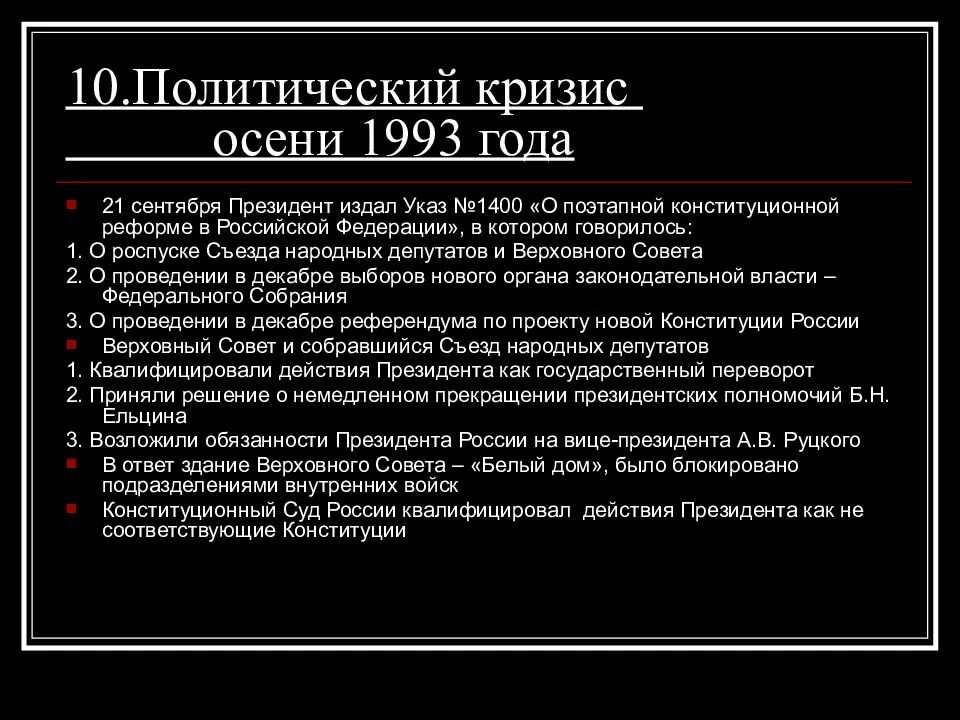 10.Политический кризис осени 1993 года

21 сентября Президент издал Указ №1400 «О поэтапной конституционной реформе в Российской Федерации», в котором говорилось:

1. О роспуске Съезда народных депутатов и Верховного Совета

2. О проведении в декабре выборов нового органа законодательной власти – Федерального Собрания

3. О проведении в декабре референдума по проекту новой Конституции России

Верховный Совет и собравшийся Съезд народных депутатов

1. Квалифицировали действия Президента как государственный переворот

2. Приняли решение о немедленном прекращении президентских полномочий Б.Н. Ельцина

3. Возложили обязанности Президента России на вице-президента А.В. Руцкого

В ответ здание Верховного Совета – «Белый дом», было блокировано подразделениями внутренних войск

Конституционный Суд России квалифицировал действия Президента как не соответствующие Конституции